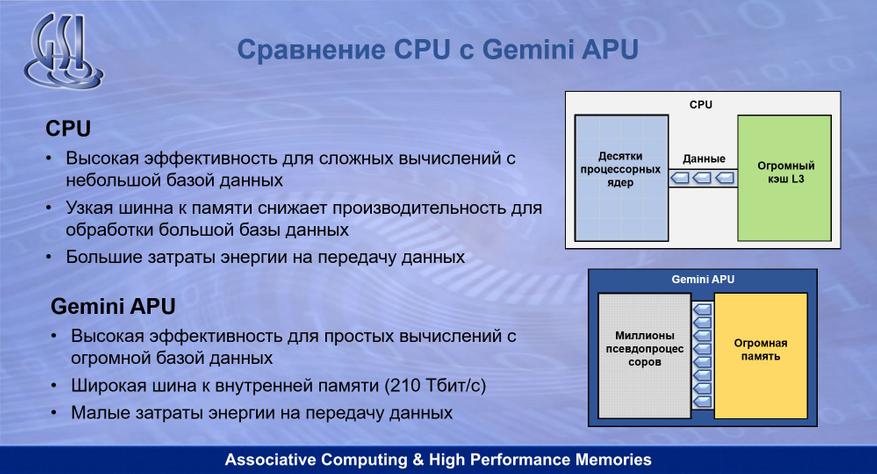 GSI

Сравнение CPU с Gemini APU

CPU
• Высокая эффективность для сложных вычислений с небольшой базой данных
• Узкая шинна к памяти снижает производительность для обработки большой базы данных
• Большие затраты энергии на передачу данных

Gemini APU
• Высокая эффективность для простых вычислений с огромной базой данных
• Широкая шина к внутренней памяти (210 Тбит/с)
• Малые затраты энергии на передачу данных

CPU
Десятки процессорных ядер
Данные
Огромный кэш L3

Gemini APU
Миллионы псевдопроцессоров
Огромная память

Associative Computing & High Performance Memories